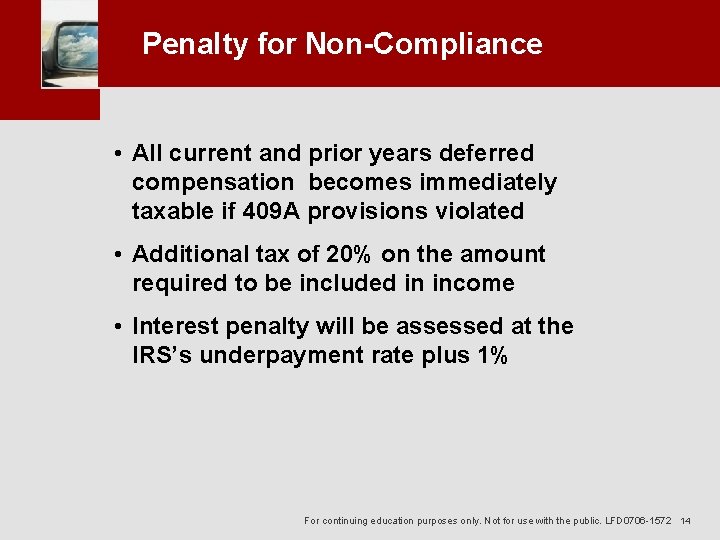 Penalty for Non-Compliance

• All current and prior years deferred compensation becomes immediately taxable if 409A provisions violated

• Additional tax of 20% on the amount required to be included in income

• Interest penalty will be assessed at the IRS's underpayment rate plus 1%

For continuing education purposes only. Not for use with the public. LFD0706-1572 14